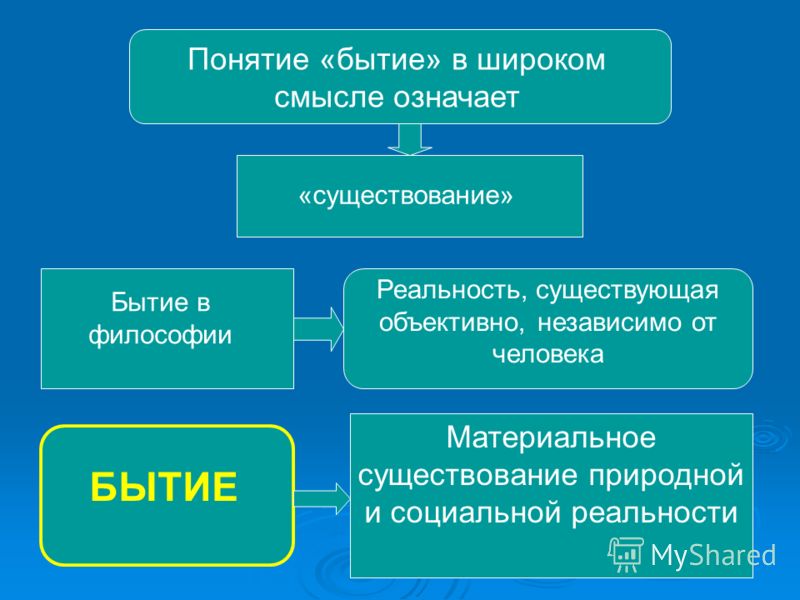 Понятие «бытие» в широком смысле означает

«существование»

Бытие в философии

Реальность, существующая объективно, независимо от человека

БЫТИЕ

Материальное существование природной и социальной реальности

MyShared